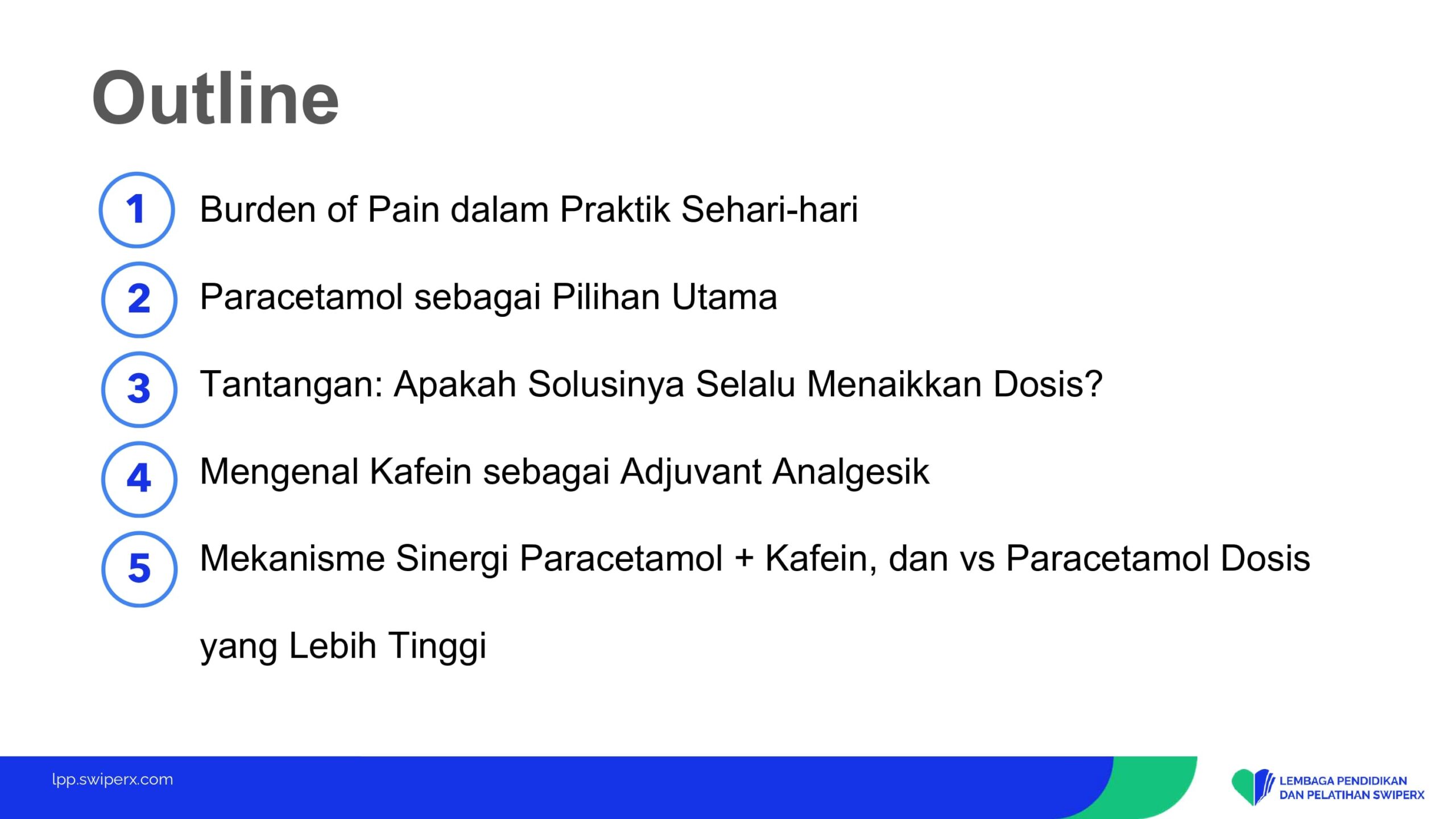 Outline

1 Burden of Pain dalam Praktik Sehari-hari

2 Paracetamol sebagai Pilihan Utama

3 Tantangan: Apakah Solusinya Selalu Menaikkan Dosis?

4 Mengenal Kafein sebagai Adjuvant Analgesik

5 Mekanisme Sinergi Paracetamol + Kafein, dan vs Paracetamol Dosis yang Lebih Tinggi

lpp.swiperx.com

LEMBAGA PENDIDIKAN DAN PELATIHAN SWIPERX